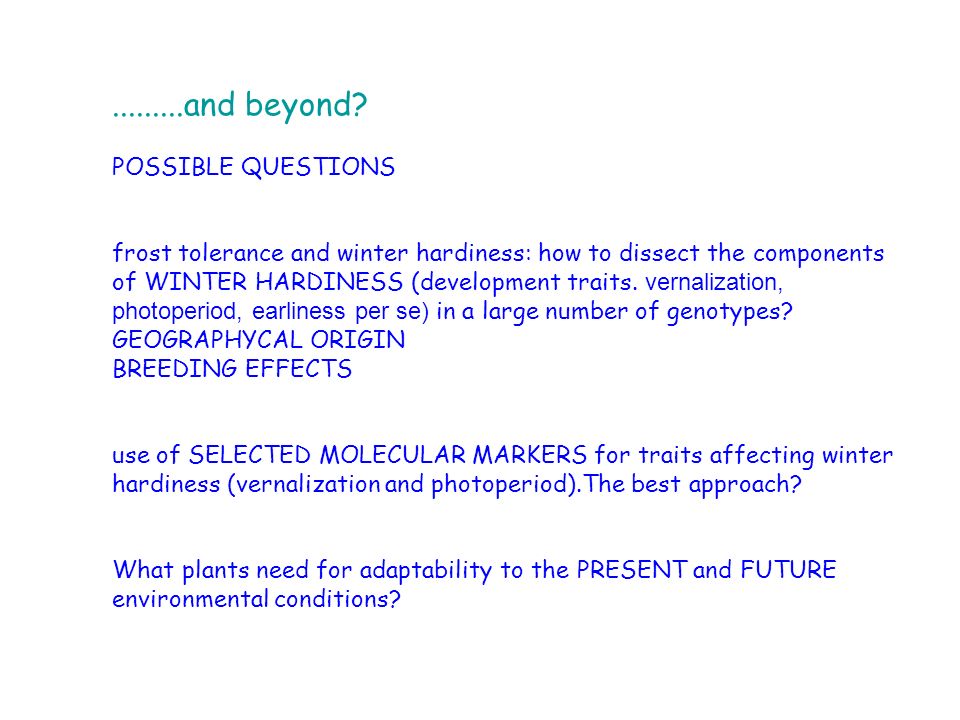 .........and beyond?

POSSIBLE QUESTIONS

frost tolerance and winter hardiness: how to dissect the components of WINTER HARDINESS (development traits. vernalization, photoperiod, earliness per se) in a large number of genotypes?
GEOGRAPHYCAL ORIGIN
BREEDING EFFECTS

use of SELECTED MOLECULAR MARKERS for traits affecting winter hardiness (vernalization and photoperiod).The best approach?

What plants need for adaptability to the PRESENT and FUTURE environmental conditions?